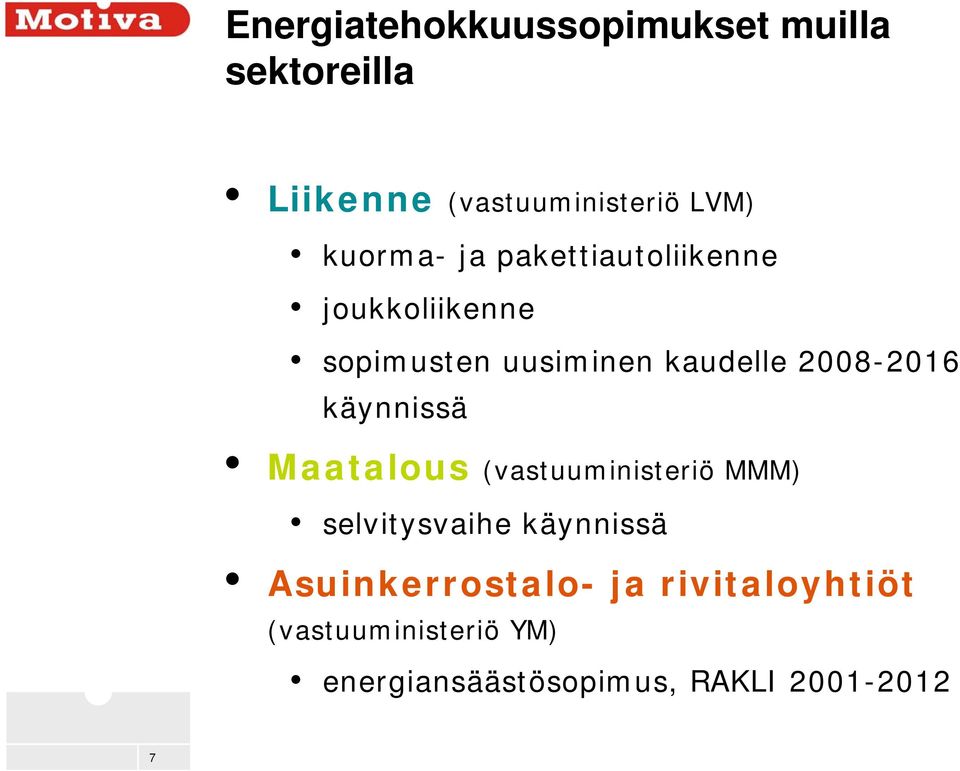 Motiva

Energiatehokkuussopimukset muilla sektoreilla

• Liikenne (vastuuministeriö LVM)
• kuorma- ja pakettiautoliikenne
• joukkoliikenne
• sopimusten uusiminen kaudelle 2008-2016 käynnissä

• Maatalous (vastuuministeriö MMM)
• selvitysvaihe käynnissä

• Asuinkerrostalo- ja rivitaloyhtiöt (vastuuministeriö YM)
• energiansäästösopimus, RAKLI 2001-2012

7